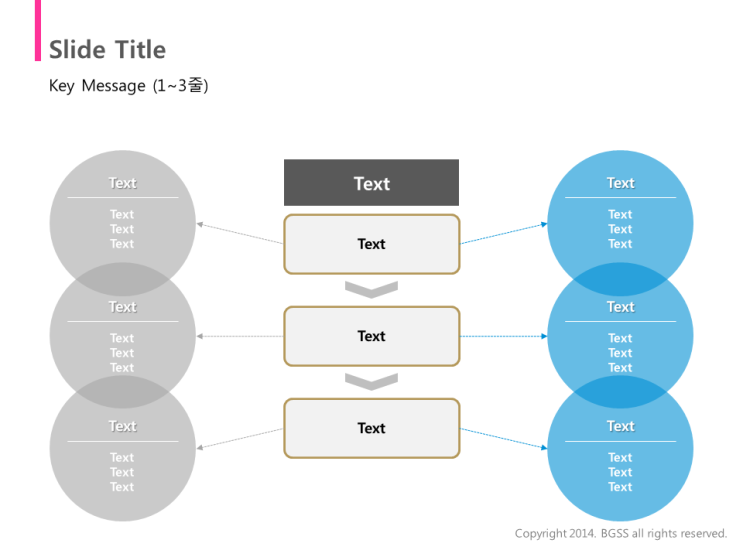 Slide Title

Key Message (1~3줄)

Text

Text
Text
Text

Text

Text
Text
Text

Text

Text
Text
Text

Text

Text

Text

Text

Text

Text
Text
Text

Text

Text
Text
Text

Text

Text
Text
Text

Copyright 2014. BGSS all rights reserved.